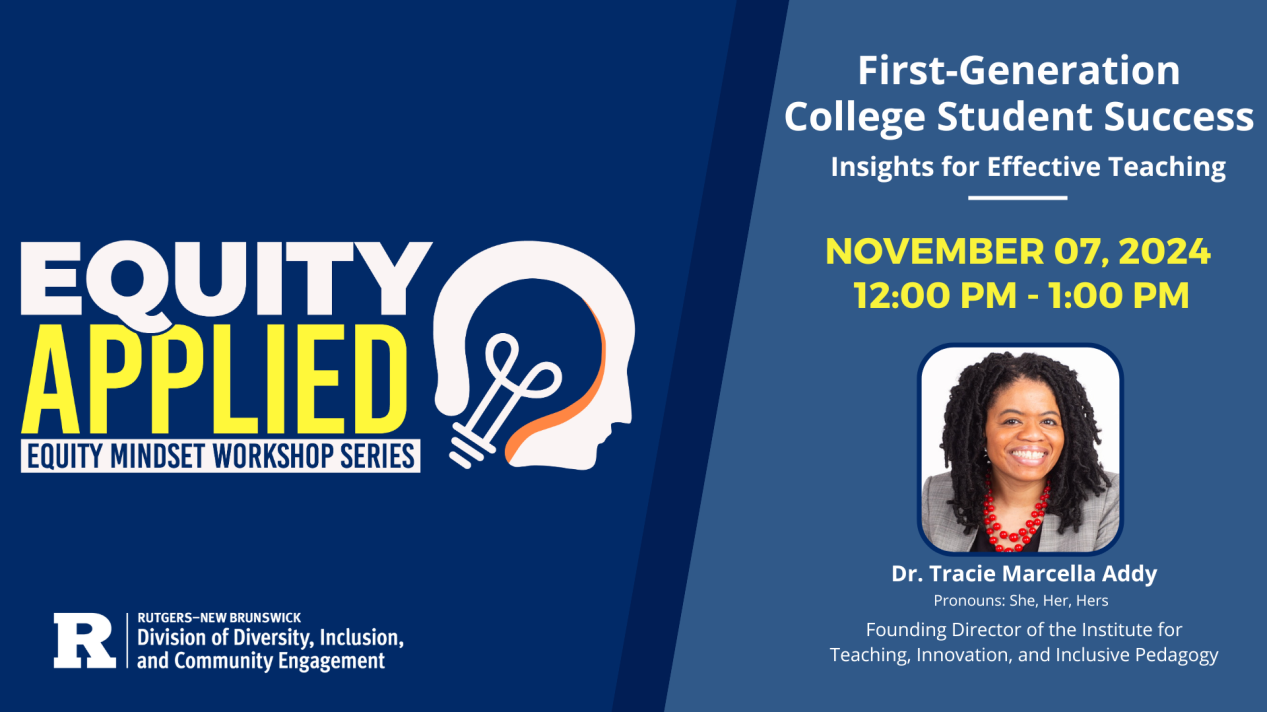 EQUITY
APPLIED
EQUITY MINDSET WORKSHOP SERIES

R
RUTGERS–NEW BRUNSWICK
Division of Diversity, Inclusion, and Community Engagement

First-Generation College Student Success
Insights for Effective Teaching

NOVEMBER 07, 2024
12:00 PM - 1:00 PM

Dr. Tracie Marcella Addy
Pronouns: She, Her, Hers
Founding Director of the Institute for Teaching, Innovation, and Inclusive Pedagogy